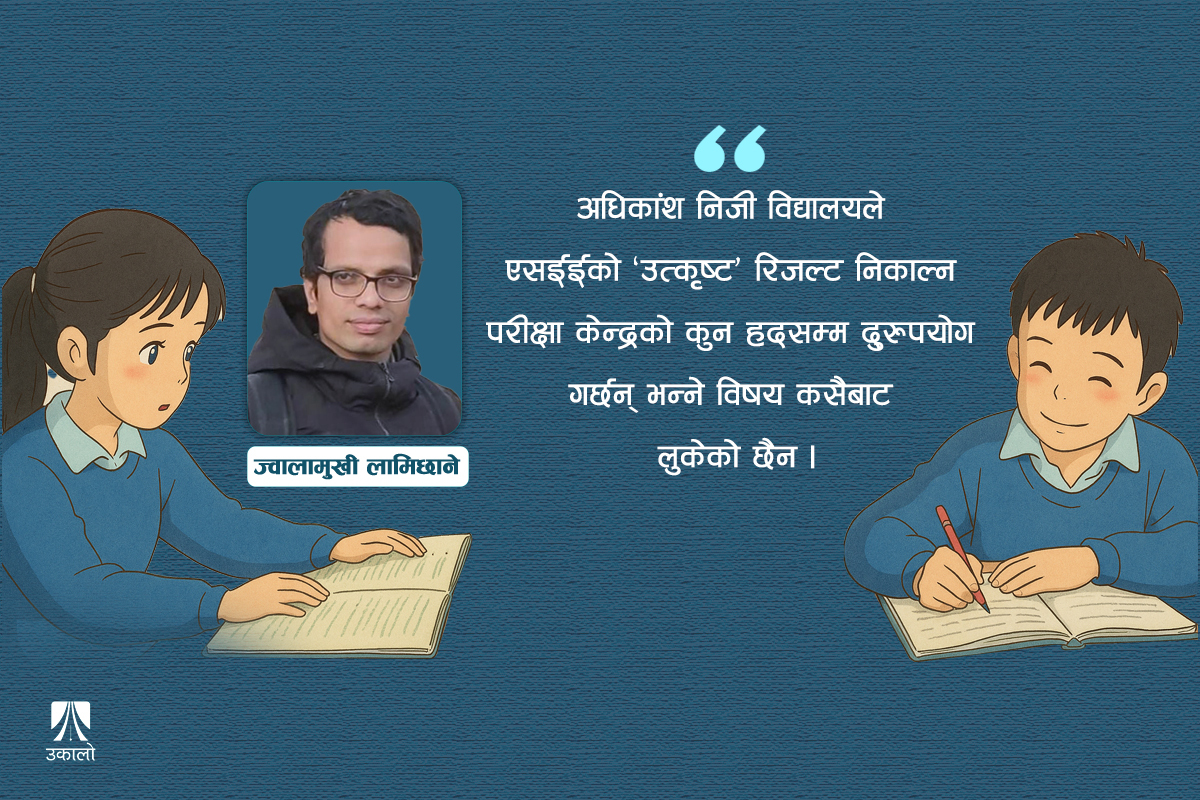 “
अधिकांश निजी विद्यालयले एसईईको ‘उत्कृष्ट’ रिजल्ट निकाल्न परीक्षा केन्द्रको कुन हदसम्म दुरुपयोग गर्छन् भन्ने विषय कसैबाट लुकेको छैन ।

ज्वालामुखी लामिछाने

उकालो